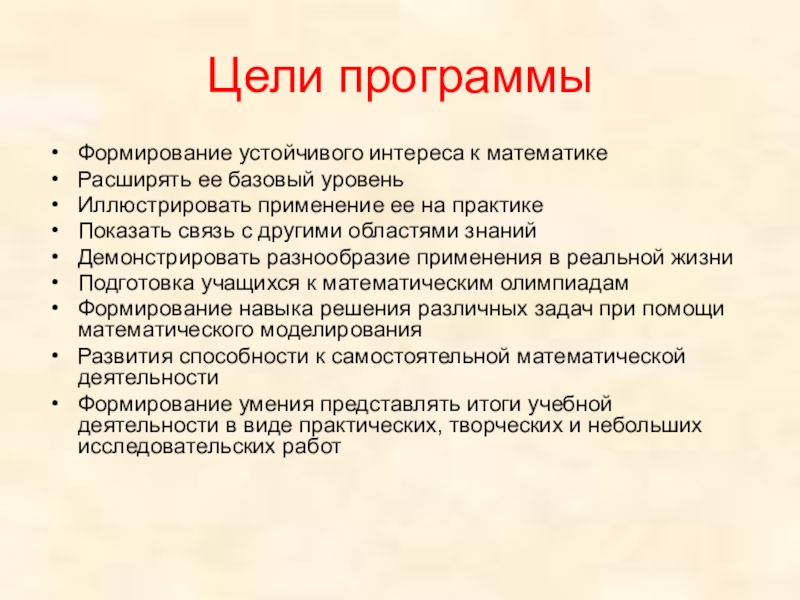 Цели программы

• Формирование устойчивого интереса к математике
• Расширять ее базовый уровень
• Иллюстрировать применение ее на практике
• Показать связь с другими областями знаний
• Демонстрировать разнообразие применения в реальной жизни
• Подготовка учащихся к математическим олимпиадам
• Формирование навыка решения различных задач при помощи математического моделирования
• Развития способности к самостоятельной математической деятельности
• Формирование умения представлять итоги учебной деятельности в виде практических, творческих и небольших исследовательских работ